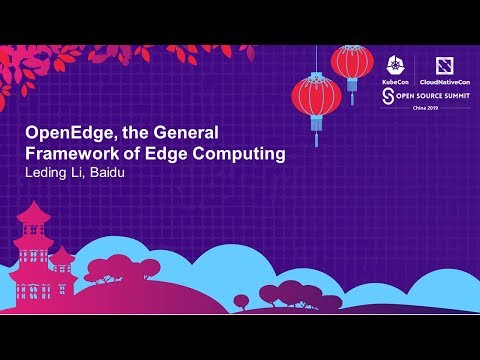 KubeCon CloudNativeCon
OPEN SOURCE SUMMIT
China 2019

OpenEdge, the General Framework of Edge Computing
Leding Li, Baidu